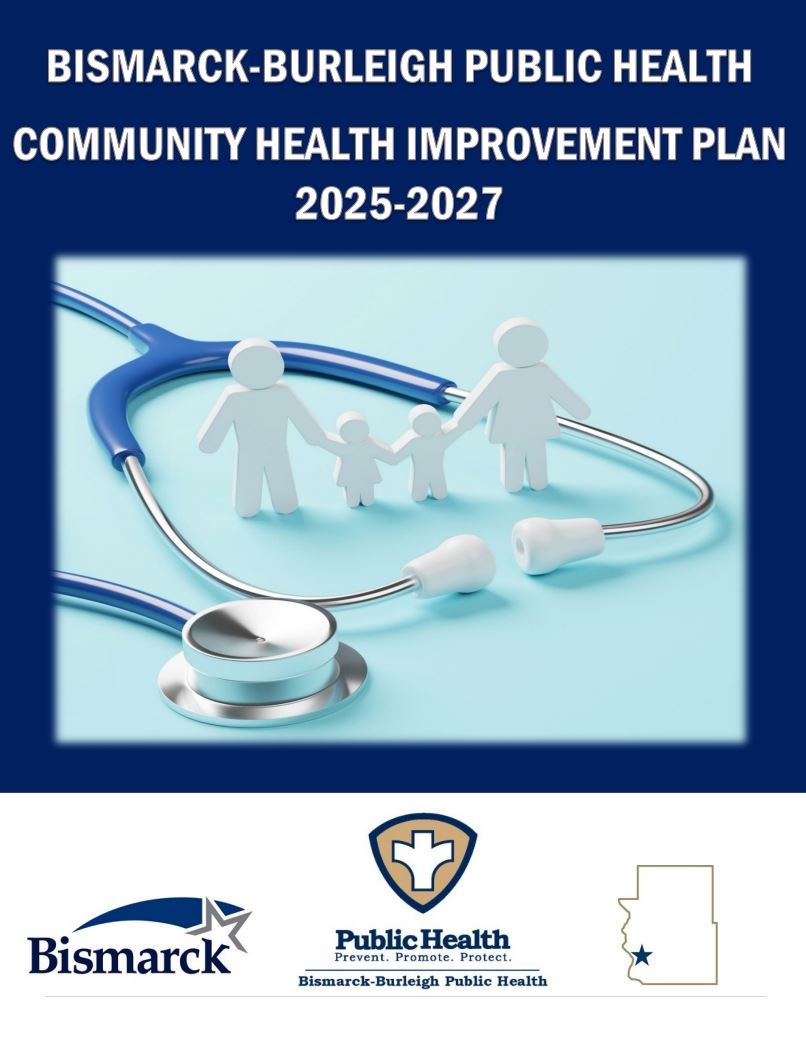 BISMARCK-BURLEIGH PUBLIC HEALTH

COMMUNITY HEALTH IMPROVEMENT PLAN 2025-2027

Bismarck

Public Health
Prevent. Promote. Protect.
Bismarck-Burleigh Public Health